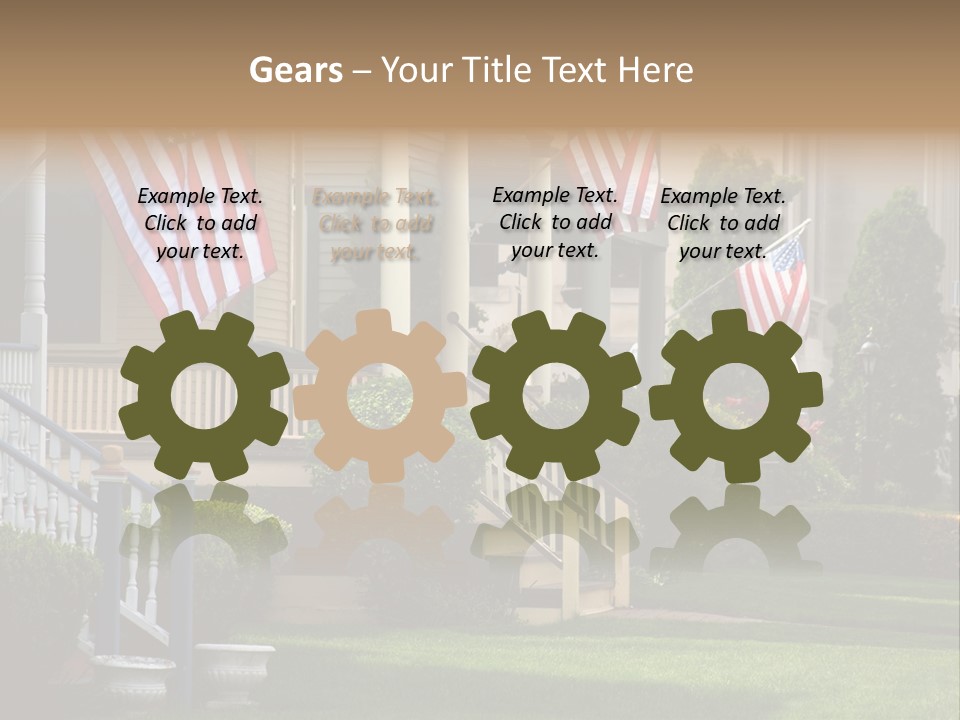 Gears – Your Title Text Here

Example Text. Click to add your text.

Example Text. Click to add your text.

Example Text. Click to add your text.

Example Text. Click to add your text.